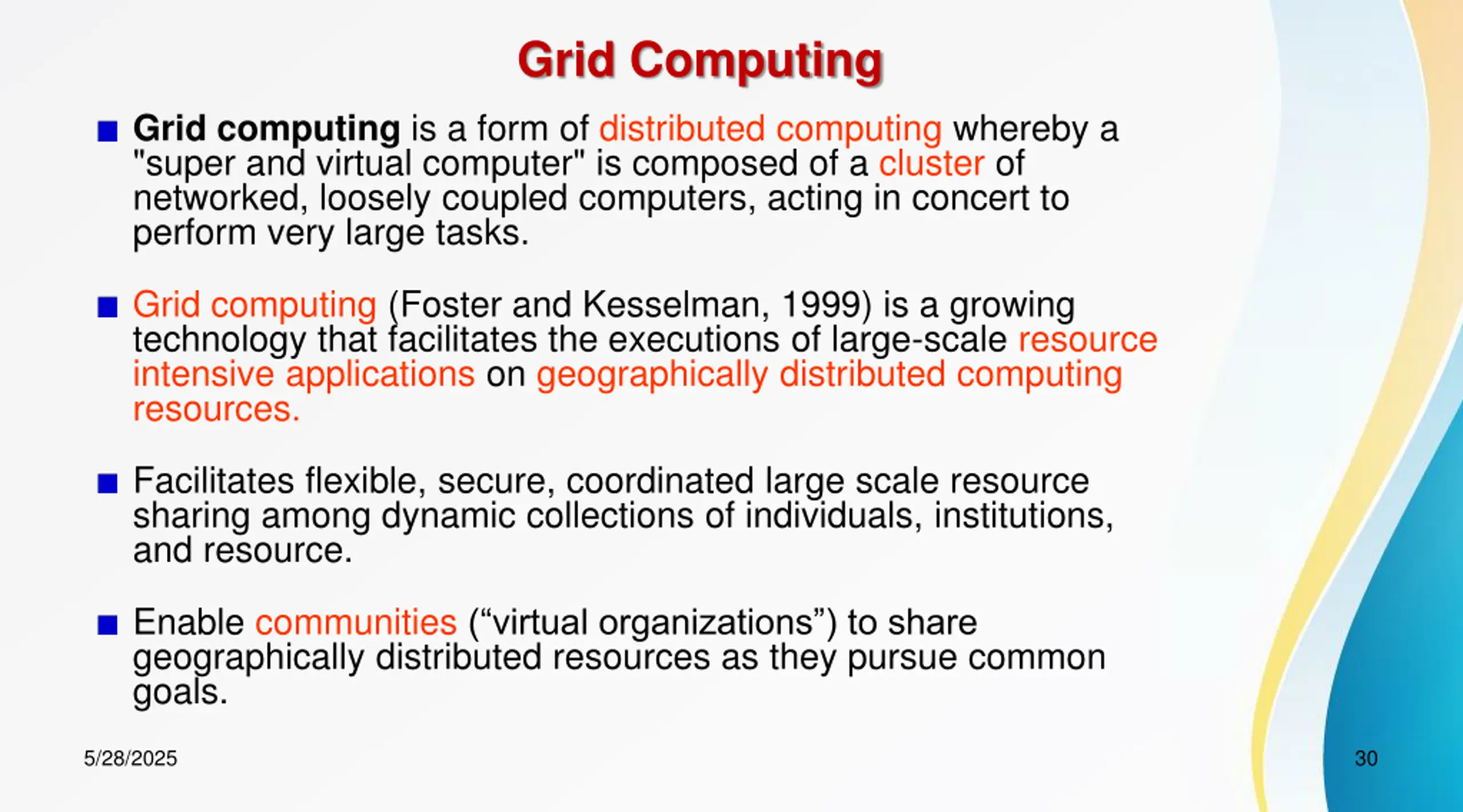 Grid Computing

■ Grid computing is a form of distributed computing whereby a "super and virtual computer" is composed of a cluster of networked, loosely coupled computers, acting in concert to perform very large tasks.

■ Grid computing (Foster and Kesselman, 1999) is a growing technology that facilitates the executions of large-scale resource intensive applications on geographically distributed computing resources.

■ Facilitates flexible, secure, coordinated large scale resource sharing among dynamic collections of individuals, institutions, and resource.

■ Enable communities (“virtual organizations”) to share geographically distributed resources as they pursue common goals.

5/28/2025

30